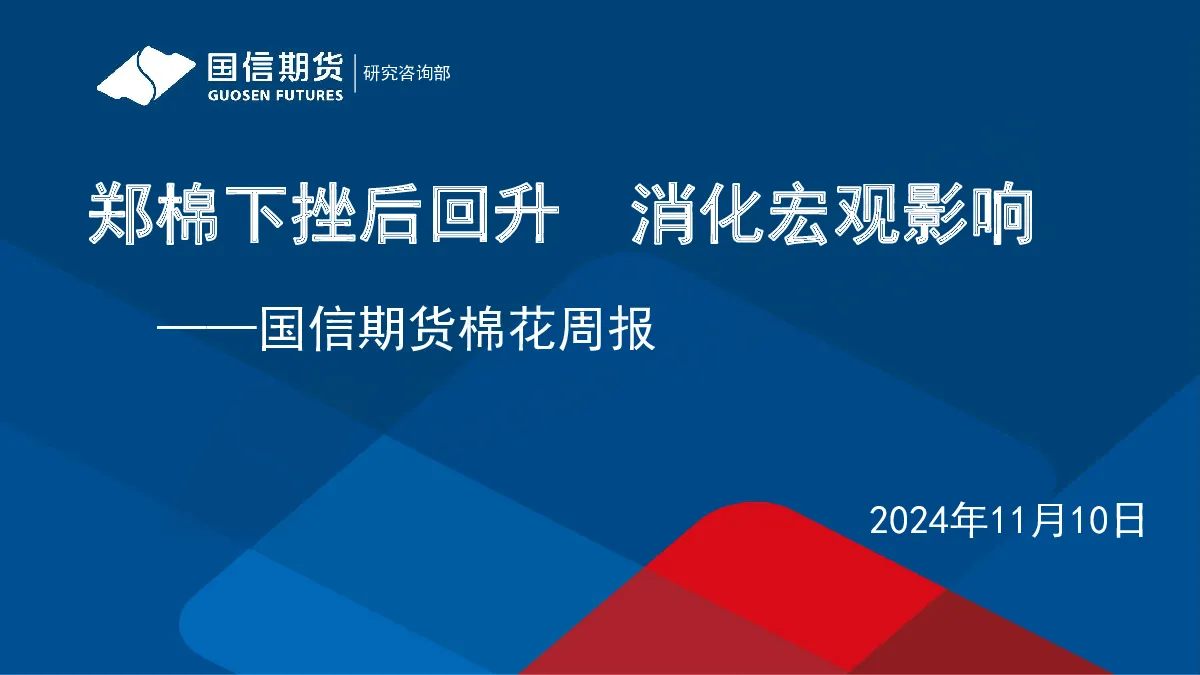 国信期货
GUOSEN FUTURES
研究咨询部

郑棉下挫后回升　消化宏观影响

——国信期货棉花周报

2024年11月10日